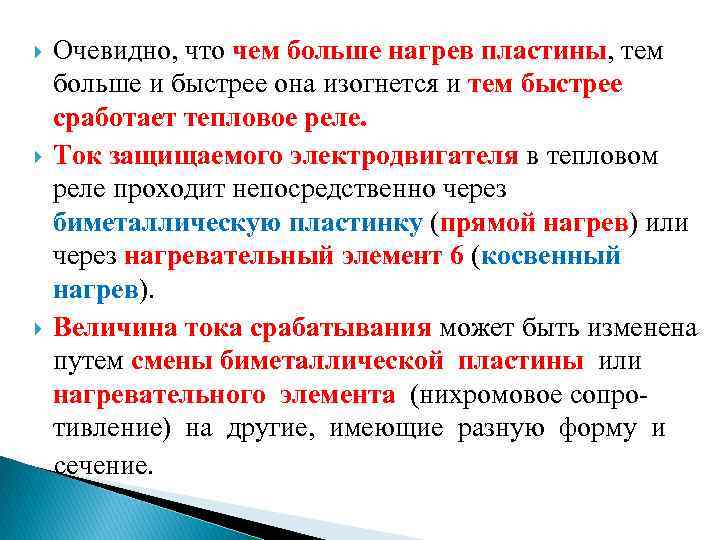 Очевидно, что чем больше нагрев пластины, тем больше и быстрее она изогнется и тем быстрее сработает тепловое реле.

Ток защищаемого электродвигателя в тепловом реле проходит непосредственно через биметаллическую пластинку (прямой нагрев) или через нагревательный элемент 6 (косвенный нагрев).

Величина тока срабатывания может быть изменена путем смены биметаллической пластины или нагревательного элемента (нихромовое сопротивление) на другие, имеющие разную форму и сечение.